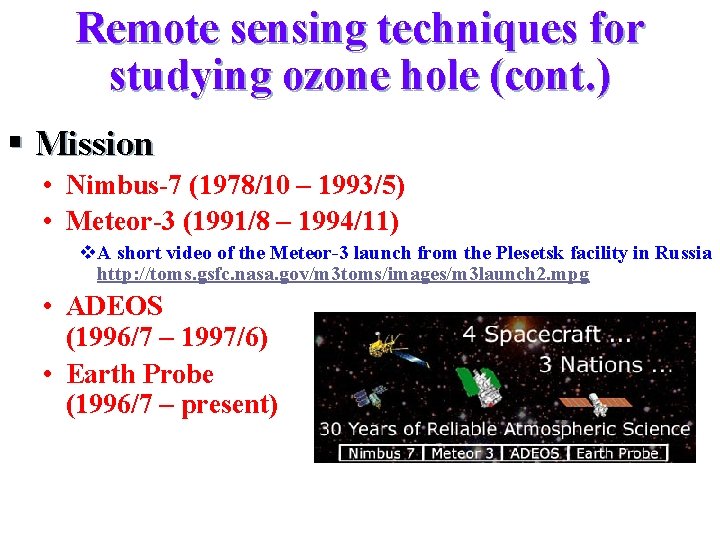 Remote sensing techniques for studying ozone hole (cont.)

▪ Mission

• Nimbus-7 (1978/10 – 1993/5)

• Meteor-3 (1991/8 – 1994/11)

❖A short video of the Meteor-3 launch from the Plesetsk facility in Russia http://toms.gsfc.nasa.gov/m3toms/images/m3launch2.mpg

• ADEOS (1996/7 – 1997/6)

• Earth Probe (1996/7 – present)

4 Spacecraft ...
3 Nations ...
30 Years of Reliable Atmospheric Science

Nimbus 7 | Meteor 3 | ADEOS | Earth Probe